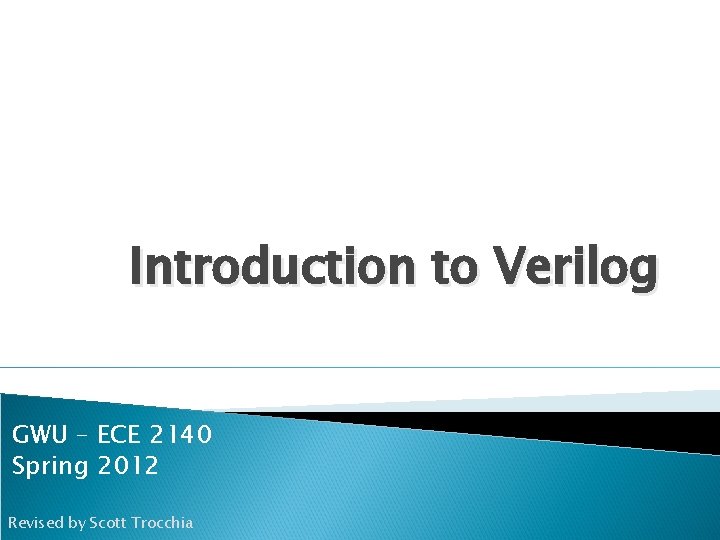 Introduction to Verilog

GWU – ECE 2140
Spring 2012

Revised by Scott Trocchia